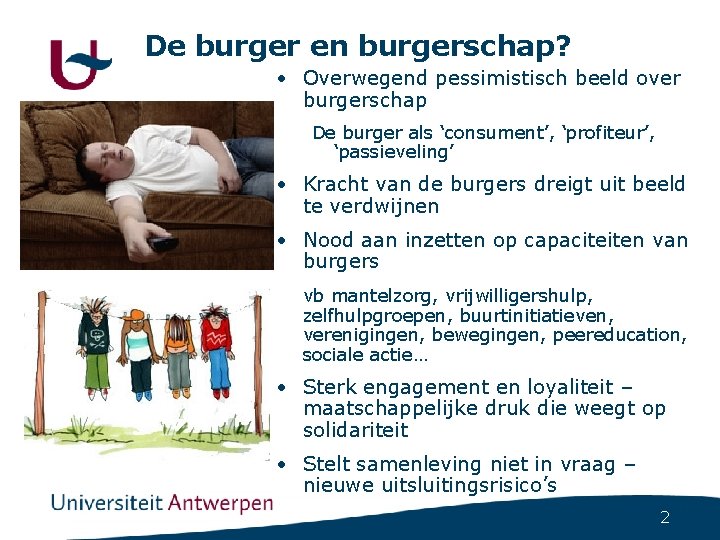 De burger en burgerschap?

• Overwegend pessimistisch beeld over burgerschap

De burger als ‘consument’, ‘profiteur’, ‘passieveling’

• Kracht van de burgers dreigt uit beeld te verdwijnen

• Nood aan inzetten op capaciteiten van burgers

vb mantelzorg, vrijwilligershulp, zelfhulpgroepen, buurtinitiatieven, verenigingen, bewegingen, peereducation, sociale actie…

• Sterk engagement en loyaliteit – maatschappelijke druk die weegt op solidariteit

• Stelt samenleving niet in vraag – nieuwe uitsluitingsrisico’s

Universiteit Antwerpen

2